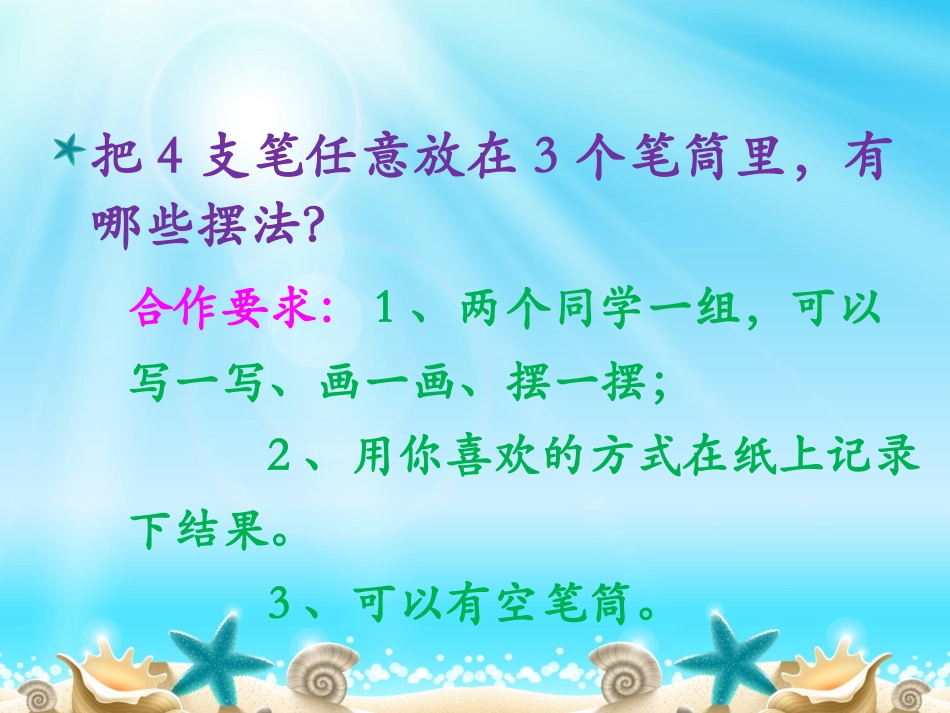 把 4 支笔任意放在 3 个笔筒里，有哪些摆法?

合作要求：1、两个同学一组，可以写一写、画一画、摆一摆；

2、用你喜欢的方式在纸上记录下结果。

3、可以有空笔筒。